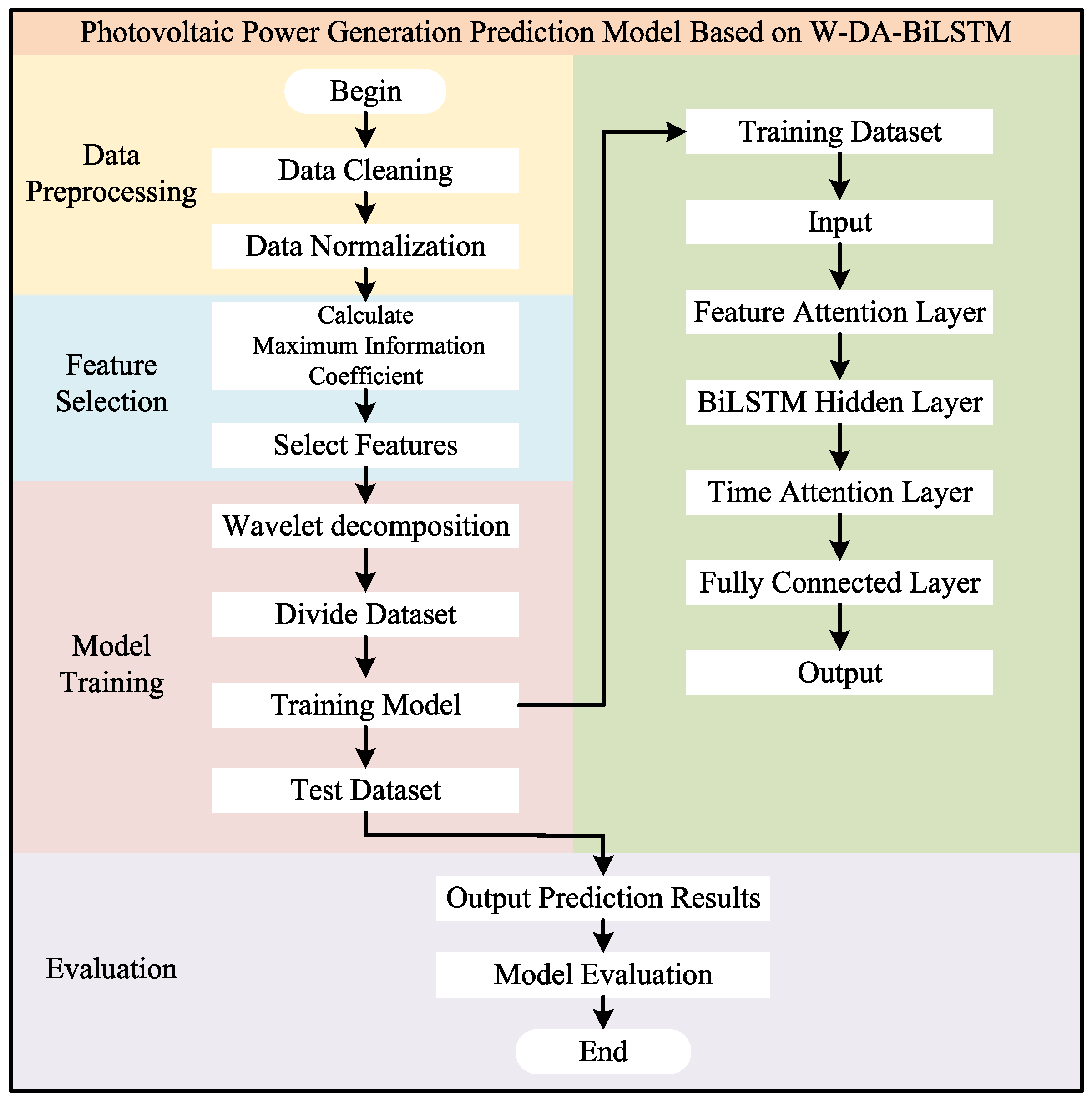 Photovoltaic Power Generation Prediction Model Based on W-DA-BiLSTM

Data Preprocessing

Begin

Data Cleaning

Data Normalization

Feature Selection

Calculate Maximum Information Coefficient

Select Features

Model Training

Wavelet decomposition

Divide Dataset

Training Model

Test Dataset

Training Dataset

Input

Feature Attention Layer

BiLSTM Hidden Layer

Time Attention Layer

Fully Connected Layer

Output

Evaluation

Output Prediction Results

Model Evaluation

End